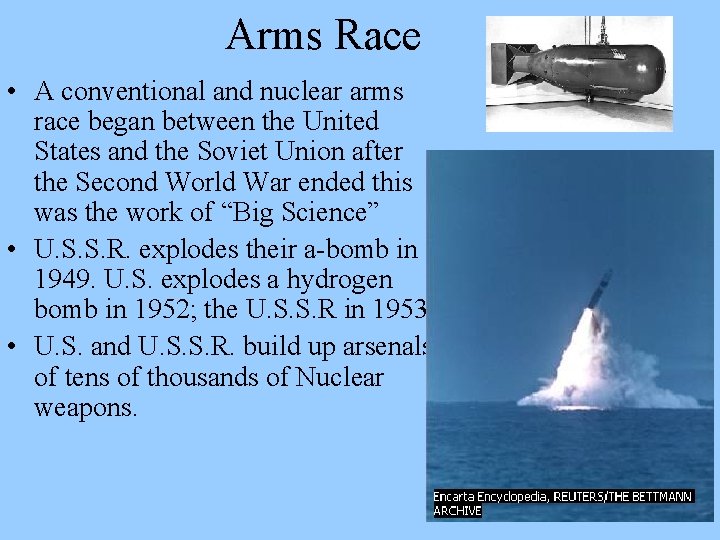 Arms Race

• A conventional and nuclear arms race began between the United States and the Soviet Union after the Second World War ended this was the work of “Big Science”

• U.S.S.R. explodes their a-bomb in 1949. U.S. explodes a hydrogen bomb in 1952; the U.S.S.R in 1953

• U.S. and U.S.S.R. build up arsenals of tens of thousands of Nuclear weapons.

Encarta Encyclopedia, REUTERS/THE BETTMANN ARCHIVE